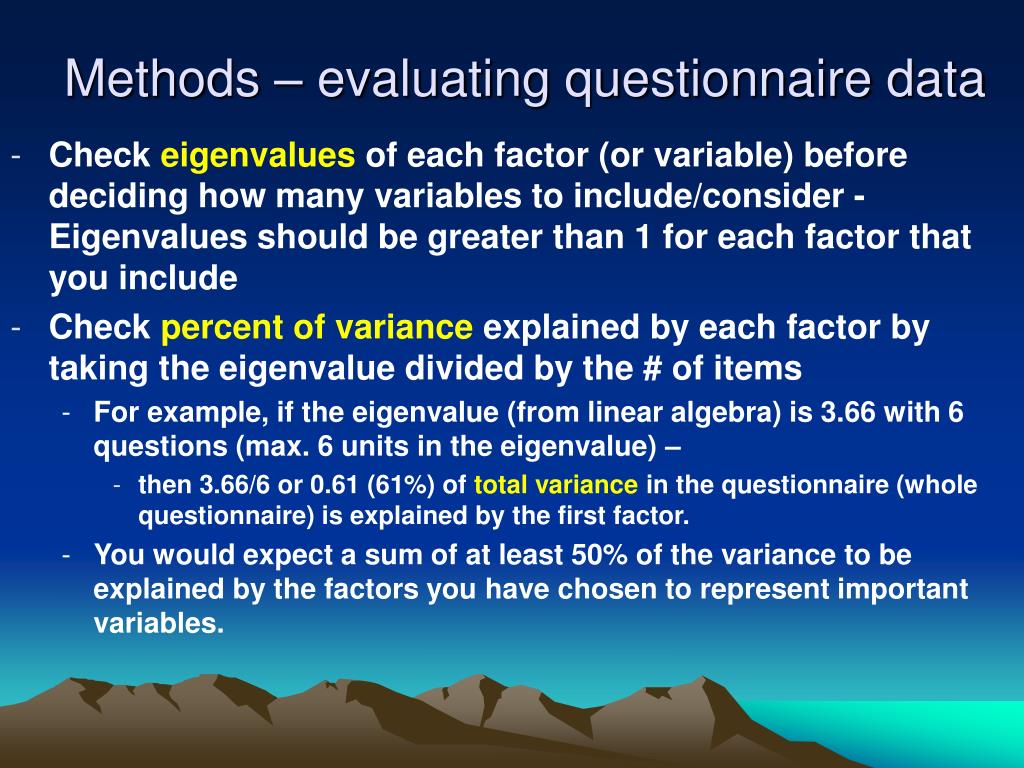 Methods – evaluating questionnaire data

- Check eigenvalues of each factor (or variable) before deciding how many variables to include/consider - Eigenvalues should be greater than 1 for each factor that you include
- Check percent of variance explained by each factor by taking the eigenvalue divided by the # of items
  - For example, if the eigenvalue (from linear algebra) is 3.66 with 6 questions (max. 6 units in the eigenvalue) –
    - then 3.66/6 or 0.61 (61%) of total variance in the questionnaire (whole questionnaire) is explained by the first factor.
  - You would expect a sum of at least 50% of the variance to be explained by the factors you have chosen to represent important variables.